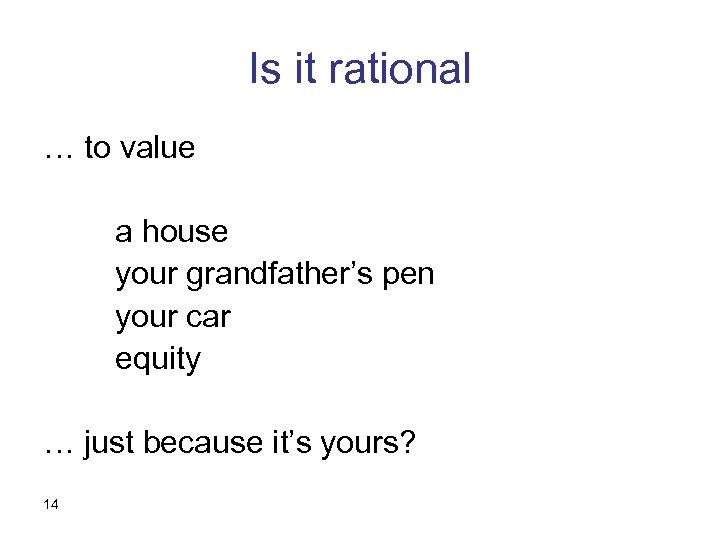 Is it rational

… to value

a house
your grandfather’s pen
your car
equity

… just because it’s yours?

14